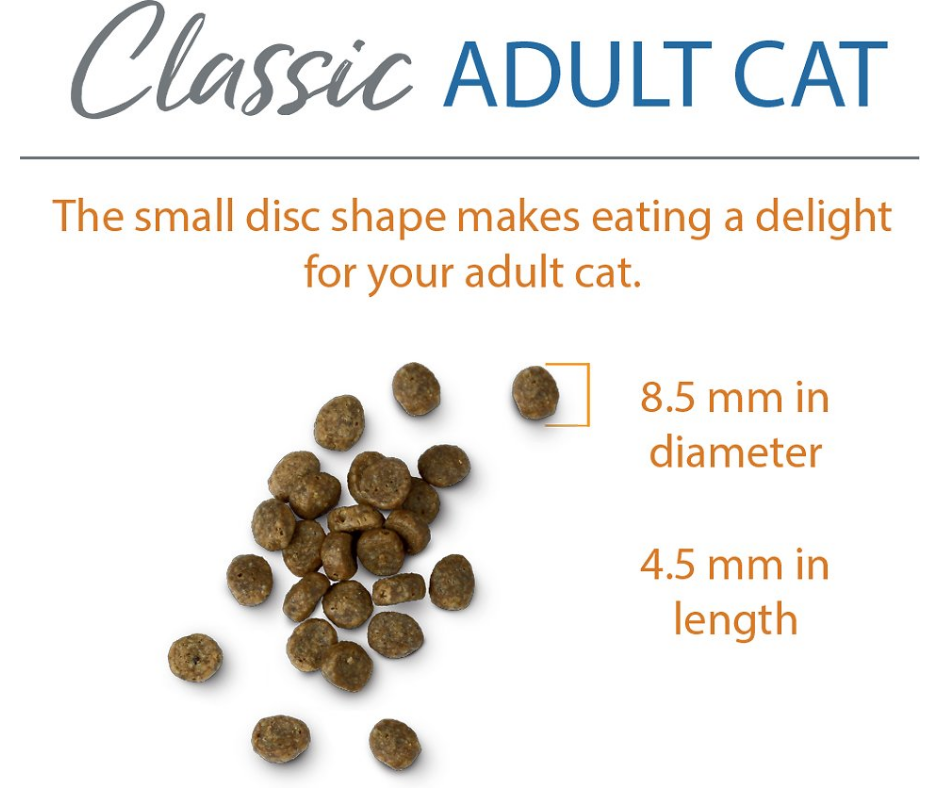 Classic ADULT CAT

The small disc shape makes eating a delight for your adult cat.

8.5 mm in diameter

4.5 mm in length